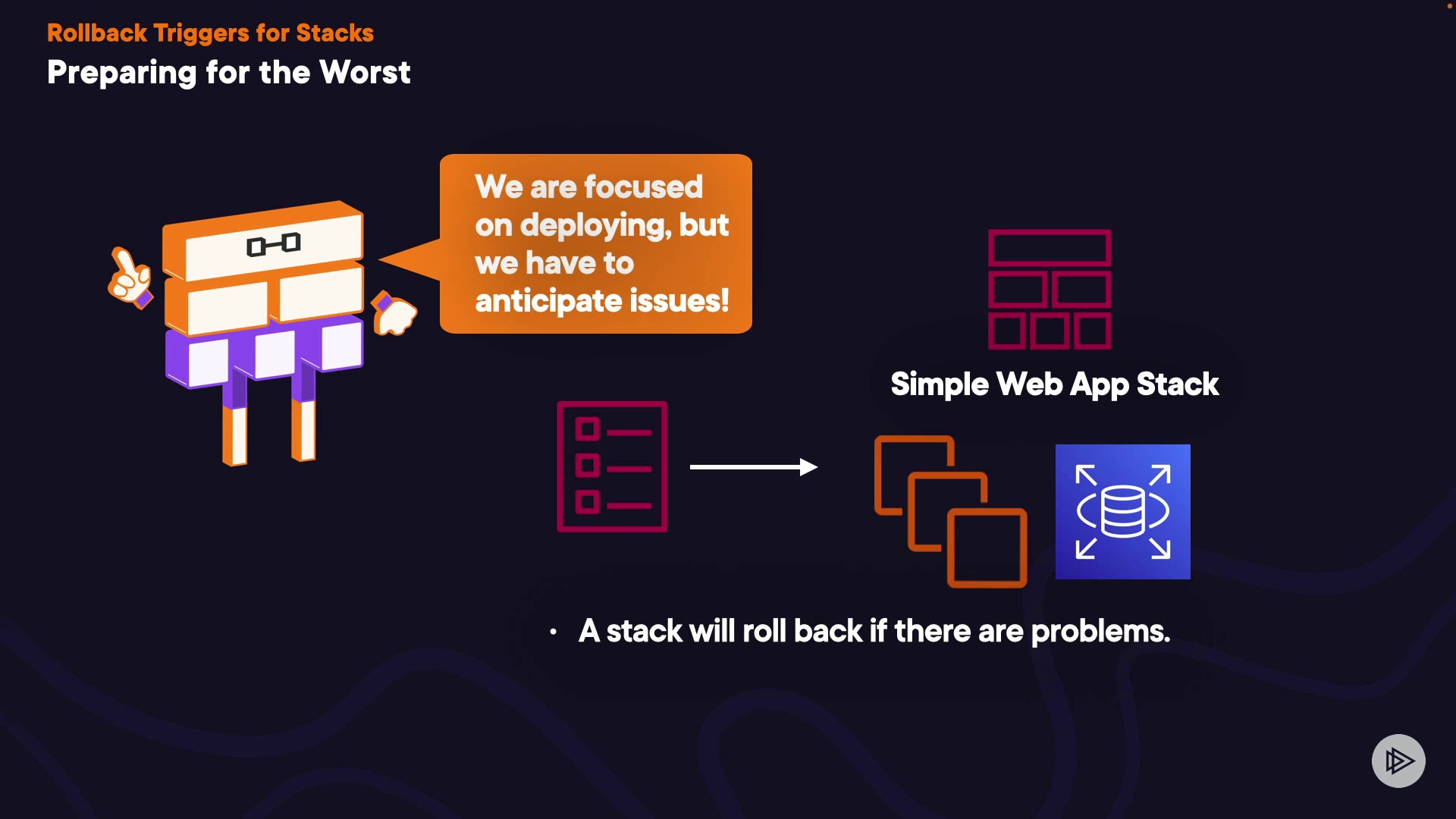 Rollback Triggers for Stacks
Preparing for the Worst

We are focused on deploying, but we have to anticipate issues!

Simple Web App Stack

• A stack will roll back if there are problems.